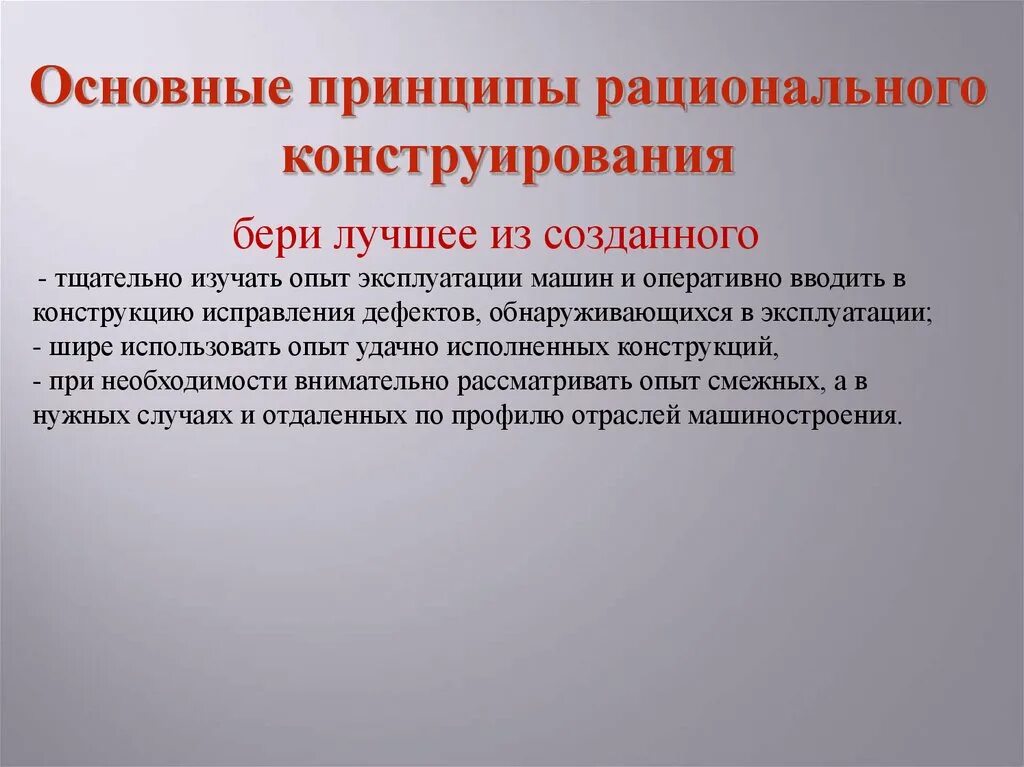 Основные принципы рационального конструирования

бери лучшее из созданного

- тщательно изучать опыт эксплуатации машин и оперативно вводить в конструкцию исправления дефектов, обнаруживающихся в эксплуатации;
- шире использовать опыт удачно исполненных конструкций,
- при необходимости внимательно рассматривать опыт смежных, а в нужных случаях и отдаленных по профилю отраслей машиностроения.